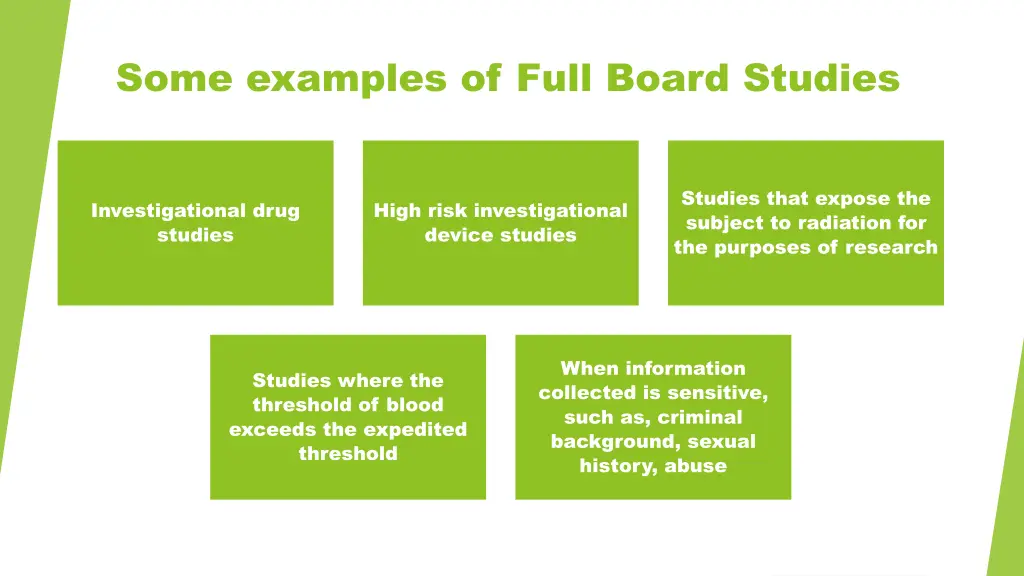 Some examples of Full Board Studies

Investigational drug studies

High risk investigational device studies

Studies that expose the subject to radiation for the purposes of research

Studies where the threshold of blood exceeds the expedited threshold

When information collected is sensitive, such as, criminal background, sexual history, abuse